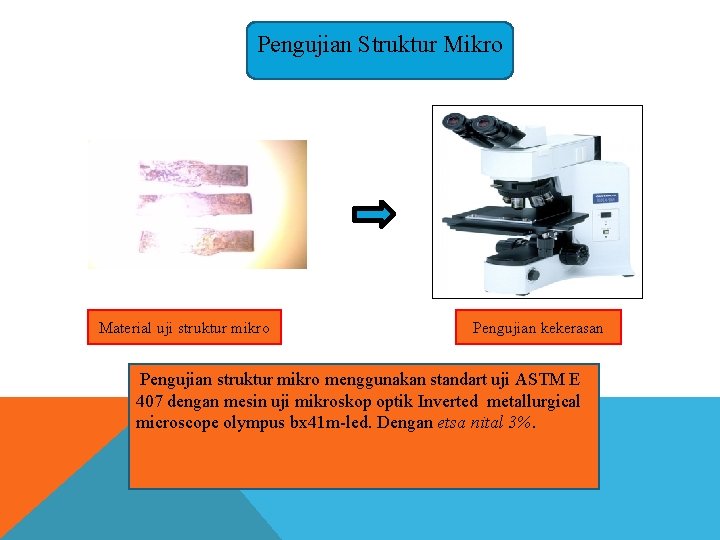 Pengujian Struktur Mikro

Material uji struktur mikro

Pengujian kekerasan

Pengujian struktur mikro menggunakan standart uji ASTM E 407 dengan mesin uji mikroskop optik Inverted metallurgical microscope olympus bx41m-led. Dengan etsa nital 3%.